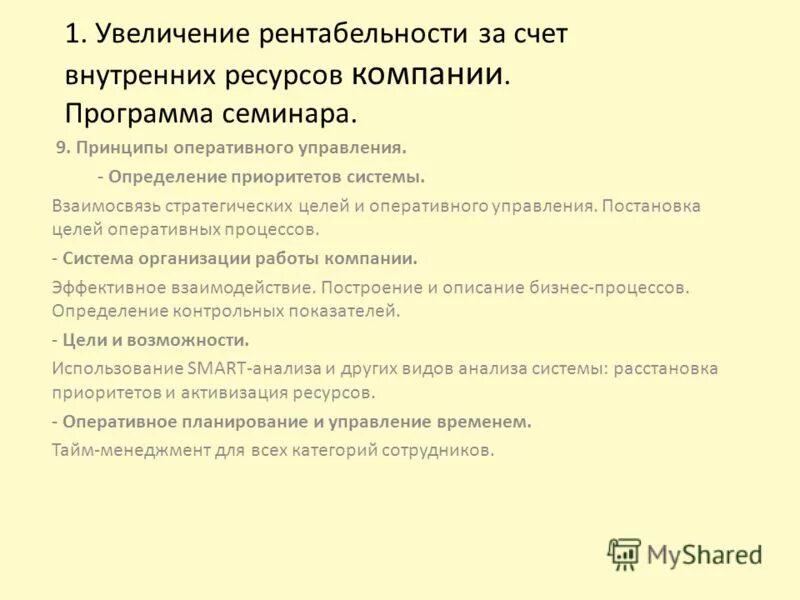 1. Увеличение рентабельности за счет внутренних ресурсов компании. Программа семинара.

9. Принципы оперативного управления.

- Определение приоритетов системы.

Взаимосвязь стратегических целей и оперативного управления. Постановка целей оперативных процессов.

- Система организации работы компании.

Эффективное взаимодействие. Построение и описание бизнес-процессов. Определение контрольных показателей.

- Цели и возможности.

Использование SMART-анализа и других видов анализа системы: расстановка приоритетов и активизация ресурсов.

- Оперативное планирование и управление временем.

Тайм-менеджмент для всех категорий сотрудников.

MyShared